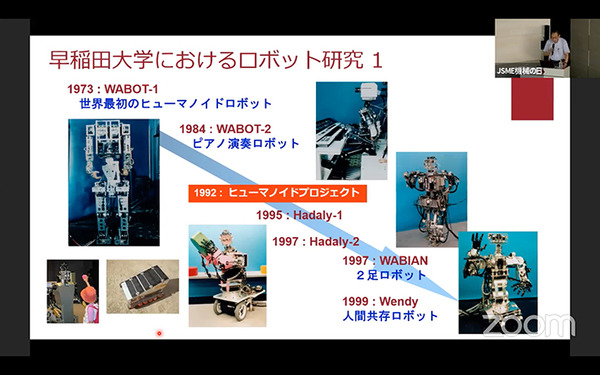 早稲田大学におけるロボット研究 1

JSME機械の日

1973 : WABOT-1
世界最初のヒューマノイドロボット

1984 : WABOT-2
ピアノ演奏ロボット

1992 : ヒューマノイドプロジェクト

1995 : Hadaly-1

1997 : Hadaly-2

1997 : WABIAN
２足ロボット

1999 : Wendy
人間共存ロボット

zoom